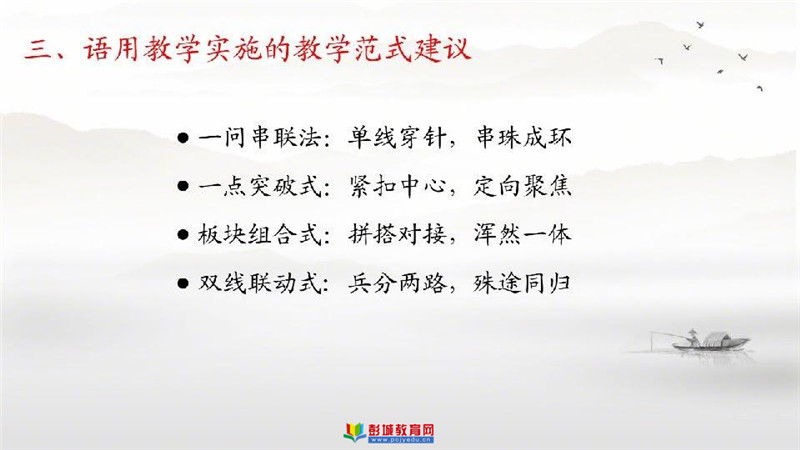 三、语用教学实施的教学范式建议

● 一问串联法：单线穿针，串珠成环

● 一点突破式：紧扣中心，定向聚焦

● 板块组合式：拼搭对接，浑然一体

● 双线联动式：兵分两路，殊途同归

彭城教育网
www.pcjyedu.cn